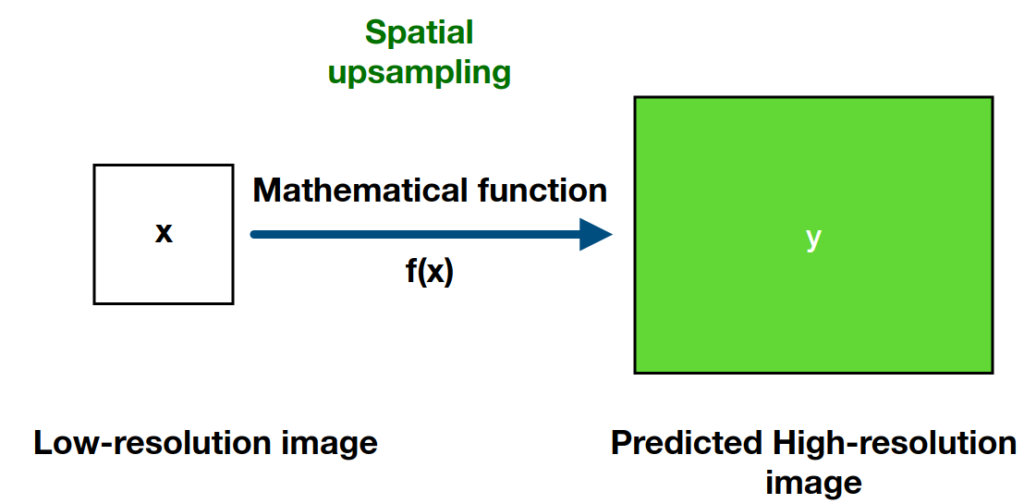 Spatial upsampling

x

Mathematical function

f(x)

y

Low-resolution image

Predicted High-resolution image